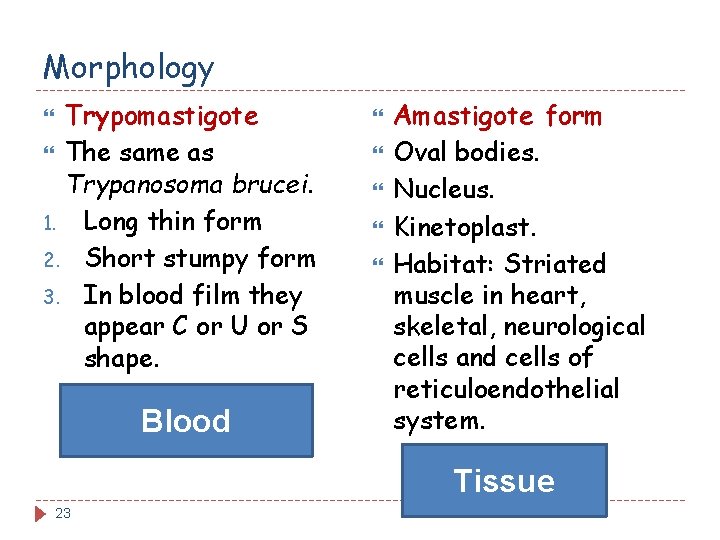 Morphology

Trypomastigote

The same as Trypanosoma brucei.

1. Long thin form
2. Short stumpy form
3. In blood film they appear C or U or S shape.

Blood

Amastigote form

Oval bodies.

Nucleus.

Kinetoplast.

Habitat: Striated muscle in heart, skeletal, neurological cells and cells of reticuloendothelial system.

Tissue

23